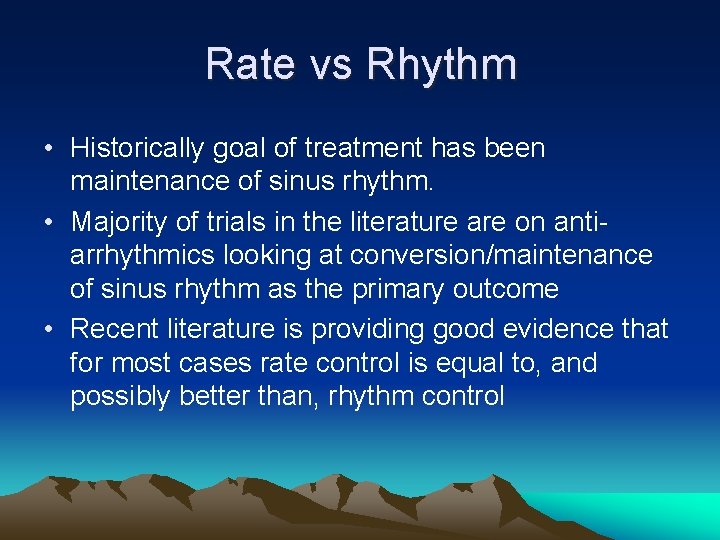 Rate vs Rhythm

• Historically goal of treatment has been maintenance of sinus rhythm.

• Majority of trials in the literature are on anti-arrhythmics looking at conversion/maintenance of sinus rhythm as the primary outcome

• Recent literature is providing good evidence that for most cases rate control is equal to, and possibly better than, rhythm control